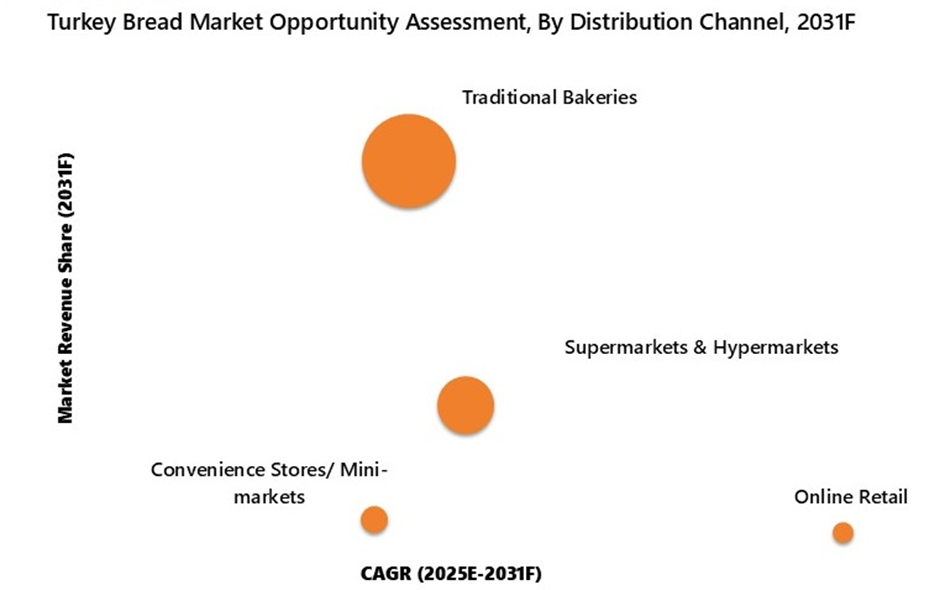 Turkey Bread Market Opportunity Assessment, By Distribution Channel, 2031F

Market Revenue Share (2031F)

Traditional Bakeries

Supermarkets & Hypermarkets

Convenience Stores/ Mini-markets

Online Retail

CAGR (2025E-2031F)